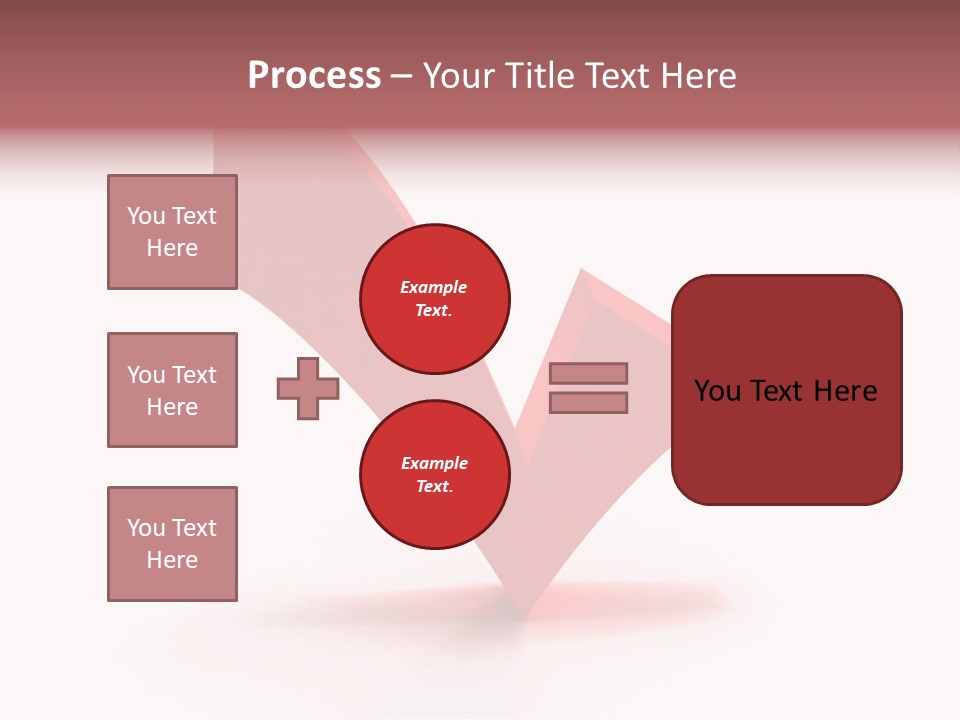 Process – Your Title Text Here

You Text Here

You Text Here

You Text Here

Example Text.

Example Text.

You Text Here